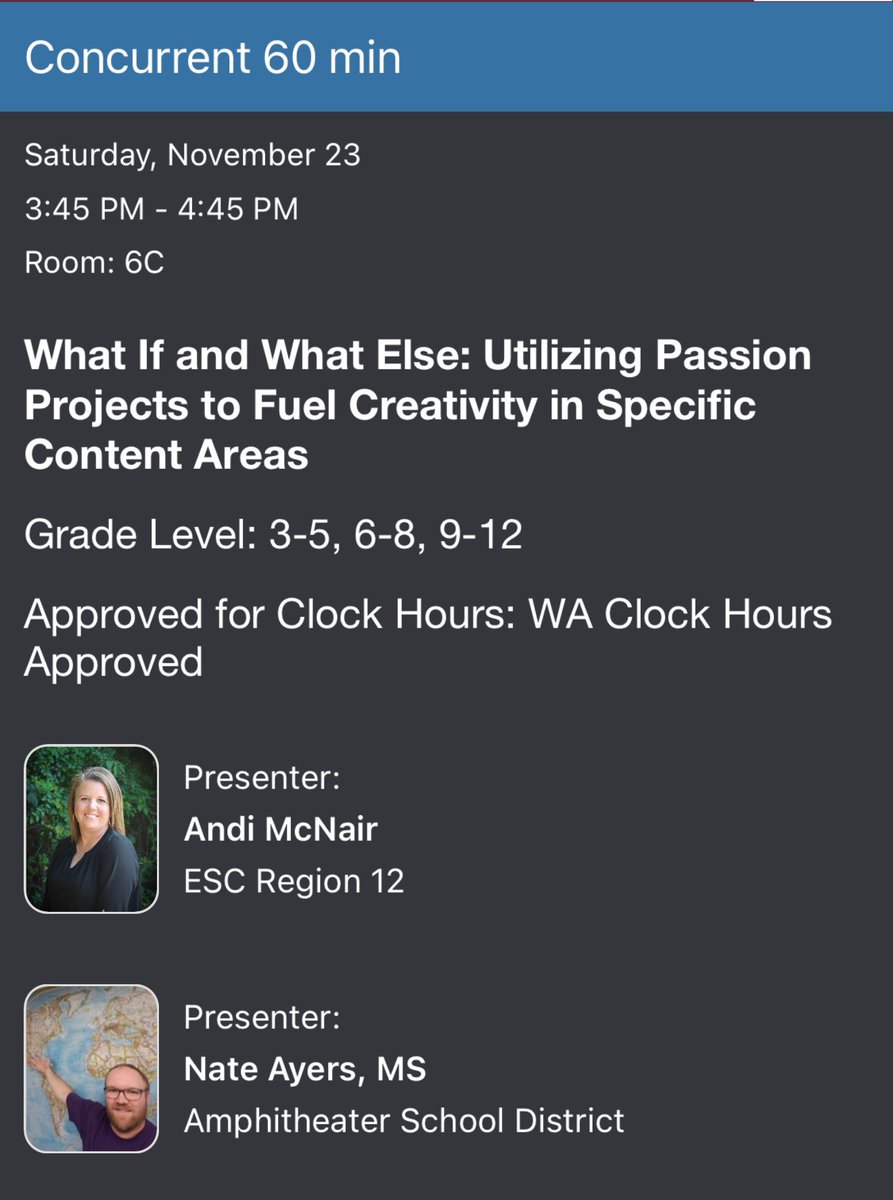 Concurrent 60 min

Saturday, November 23

3:45 PM - 4:45 PM

Room: 6C

What If and What Else: Utilizing Passion Projects to Fuel Creativity in Specific Content Areas

Grade Level: 3-5, 6-8, 9-12

Approved for Clock Hours: WA Clock Hours Approved

Presenter:
Andi McNair
ESC Region 12

Presenter:
Nate Ayers, MS
Amphitheater School District